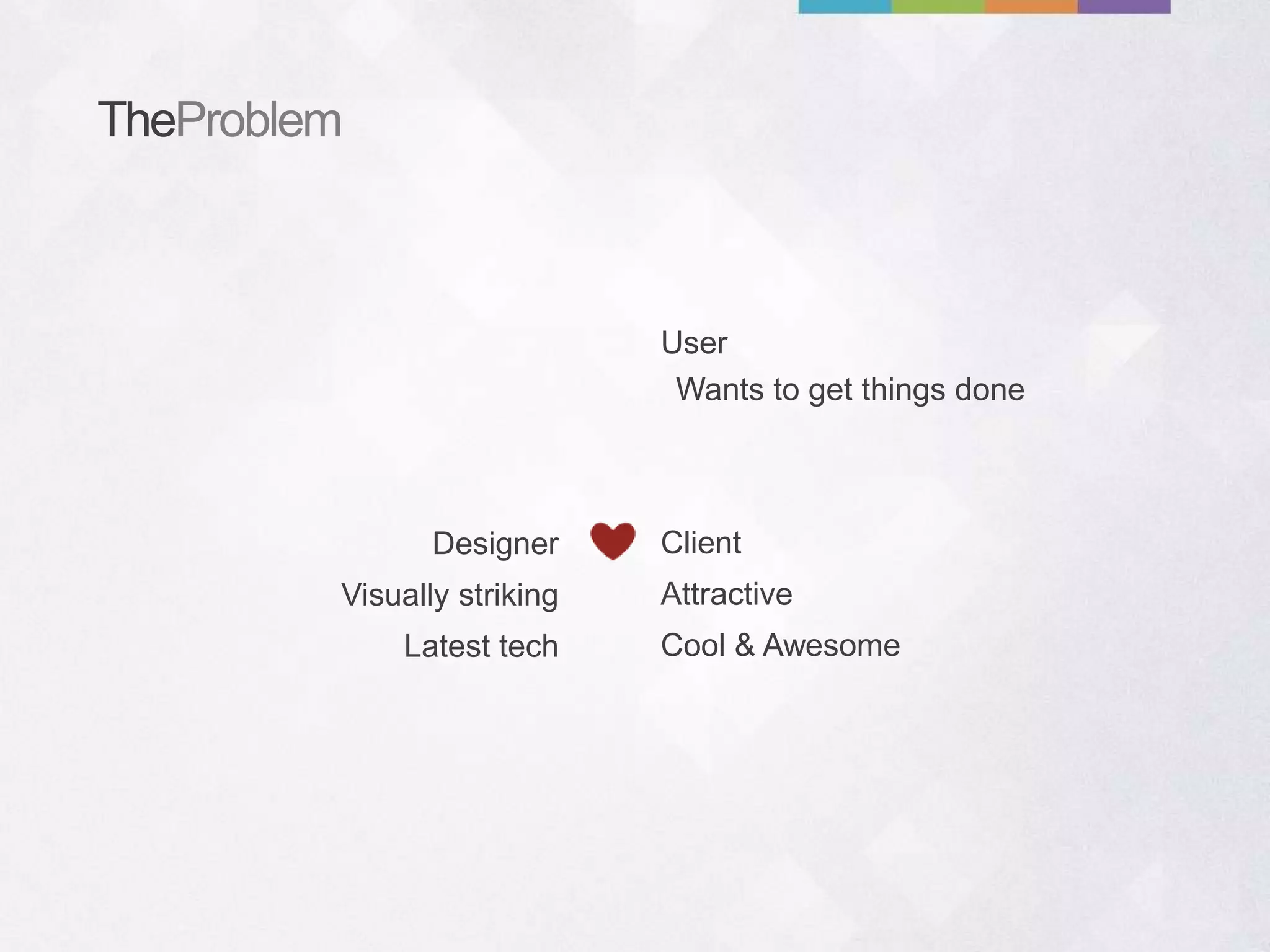 TheProblem

User
Wants to get things done

Designer
Visually striking
Latest tech

Client
Attractive
Cool & Awesome